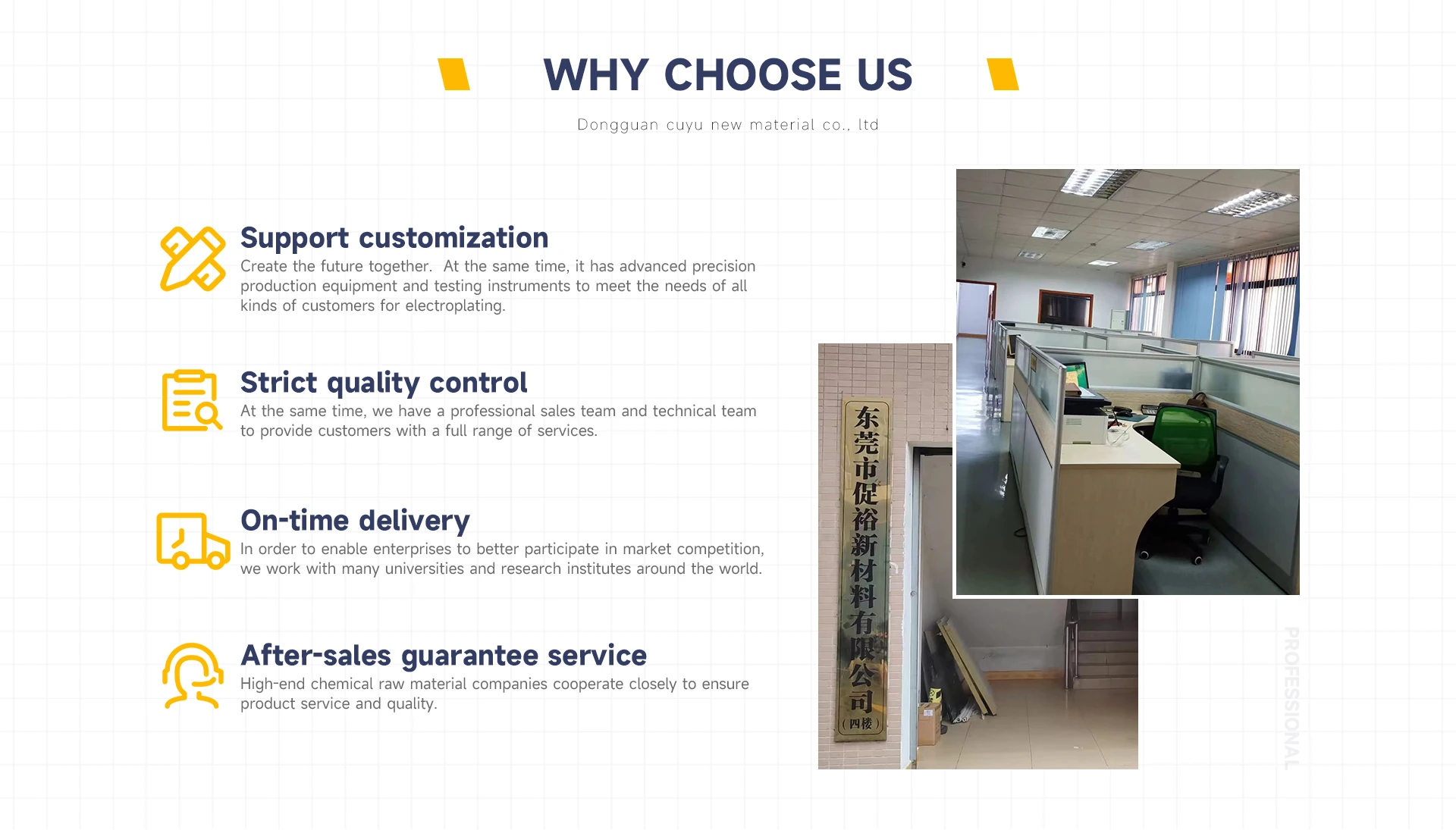 WHY CHOOSE US

Dongguan cuyu new material co., ltd

Support customization
Create the future together. At the same time, it has advanced precision production equipment and testing instruments to meet the needs of all kinds of customers for electroplating.

Strict quality control
At the same time, we have a professional sales team and technical team to provide customers with a full range of services.

On-time delivery
In order to enable enterprises to better participate in market competition, we work with many universities and research institutes around the world.

After-sales guarantee service
High-end chemical raw material companies cooperate closely to ensure product service and quality.

东莞市促裕新材料有限公司
(四楼)

PROFESSIONAL